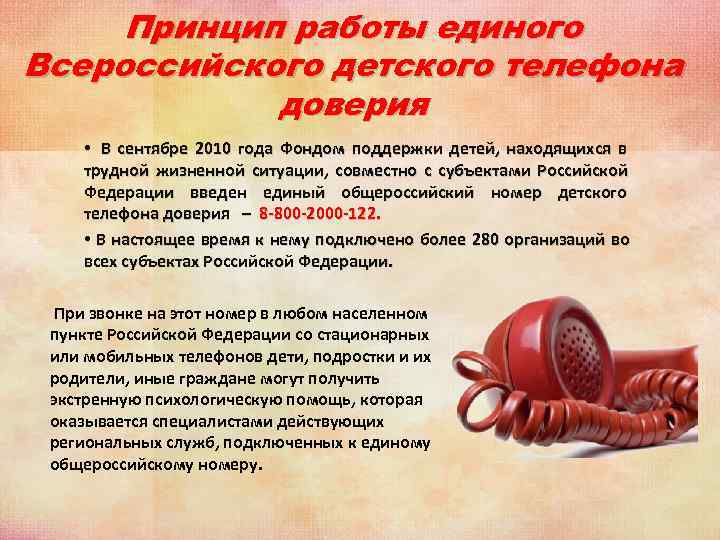 Принцип работы единого Всероссийского детского телефона доверия

• В сентябре 2010 года Фондом поддержки детей, находящихся в трудной жизненной ситуации, совместно с субъектами Российской Федерации введен единый общероссийский номер детского телефона доверия – 8-800-2000-122.

• В настоящее время к нему подключено более 280 организаций во всех субъектах Российской Федерации.

При звонке на этот номер в любом населенном пункте Российской Федерации со стационарных или мобильных телефонов дети, подростки и их родители, иные граждане могут получить экстренную психологическую помощь, которая оказывается специалистами действующих региональных служб, подключенных к единому общероссийскому номеру.